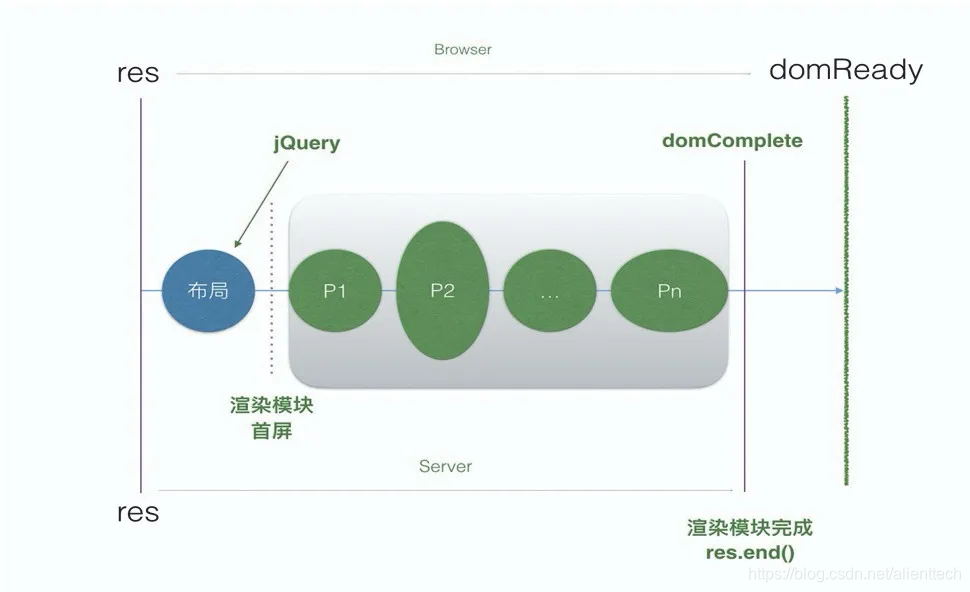 Browser

res

domReady

jQuery

domComplete

布局

P1

P2

...

Pn

渲染模块
首屏

Server

res

渲染模块完成
res.end()

https://blog.csdn.net/alienttech